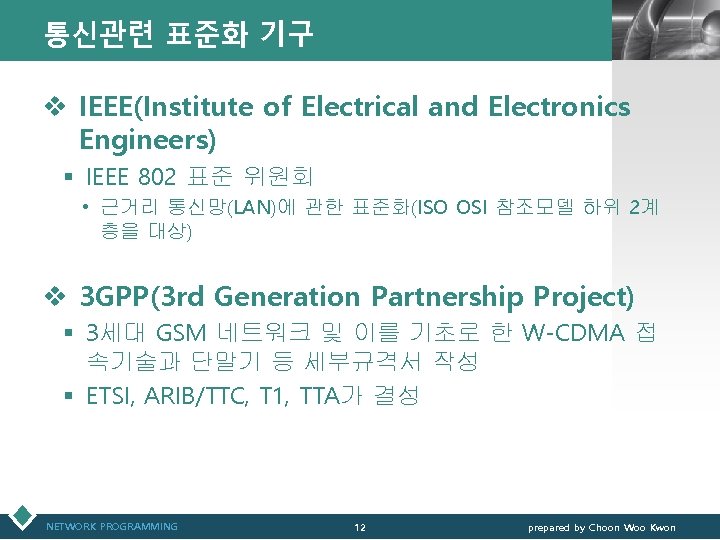 통신관련 표준화 기구

❖ IEEE(Institute of Electrical and Electronics Engineers)

▪ IEEE 802 표준 위원회

• 근거리 통신망(LAN)에 관한 표준화(ISO OSI 참조모델 하위 2계층을 대상)

❖ 3GPP(3rd Generation Partnership Project)

▪ 3세대 GSM 네트워크 및 이를 기초로 한 W-CDMA 접속기술과 단말기 등 세부규격서 작성

▪ ETSI, ARIB/TTC, T1, TTA가 결성

NETWORK PROGRAMMING

12

prepared by Choon Woo Kwon